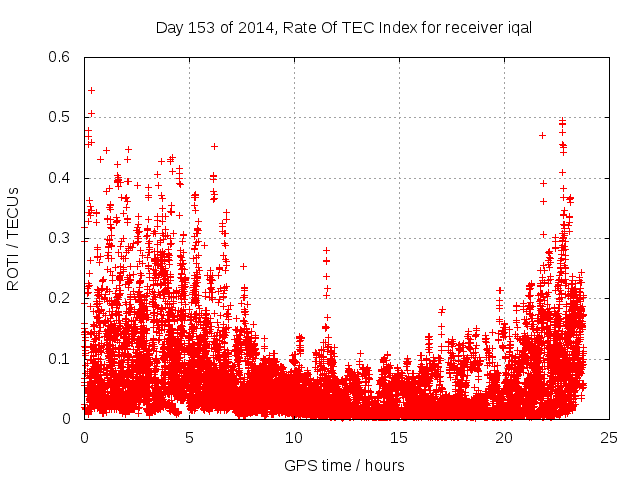 Day 153 of 2014, Rate Of TEC Index for receiver iqal

ROTI / TECUs

0.6
0.5
0.4
0.3
0.2
0.1
0

0
5
10
15
20
25

GPS time / hours